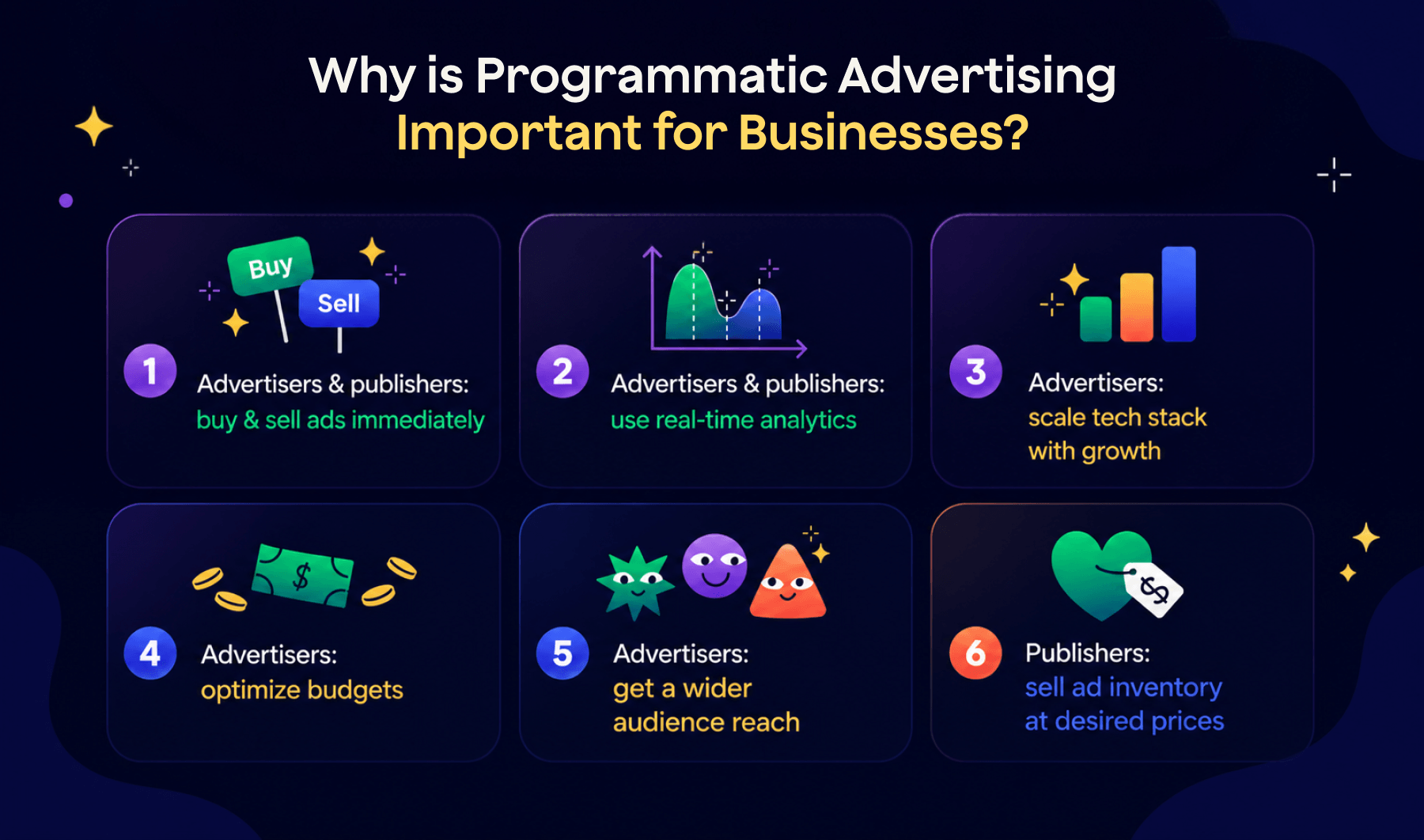 Why is Programmatic Advertising Important for Businesses?

Buy
Sell

1 Advertisers & publishers: buy & sell ads immediately

2 Advertisers & publishers: use real-time analytics

3 Advertisers: scale tech stack with growth

$

4 Advertisers: optimize budgets

5 Advertisers: get a wider audience reach

$

6 Publishers: sell ad inventory at desired prices